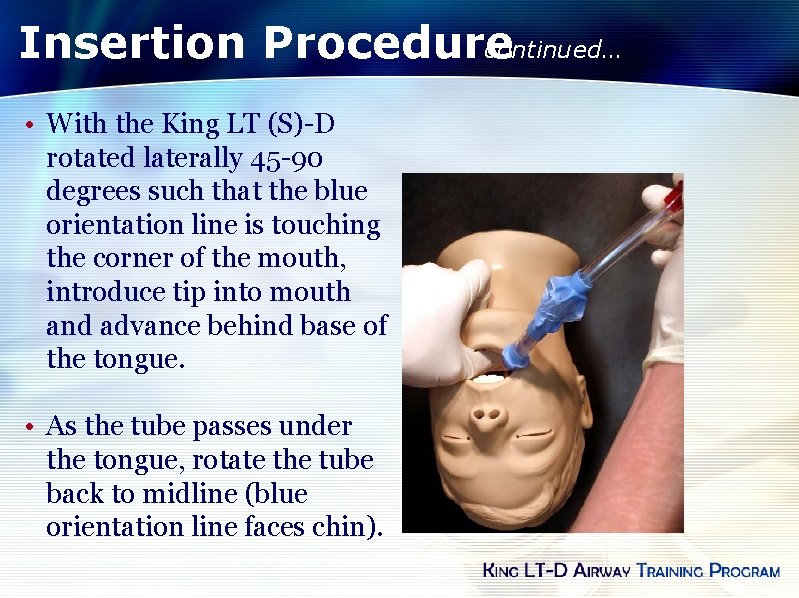 Insertion Procedure continued...

• With the King LT (S)-D rotated laterally 45-90 degrees such that the blue orientation line is touching the corner of the mouth, introduce tip into mouth and advance behind base of the tongue.

• As the tube passes under the tongue, rotate the tube back to midline (blue orientation line faces chin).

KING LT-D AIRWAY TRAINING PROGRAM